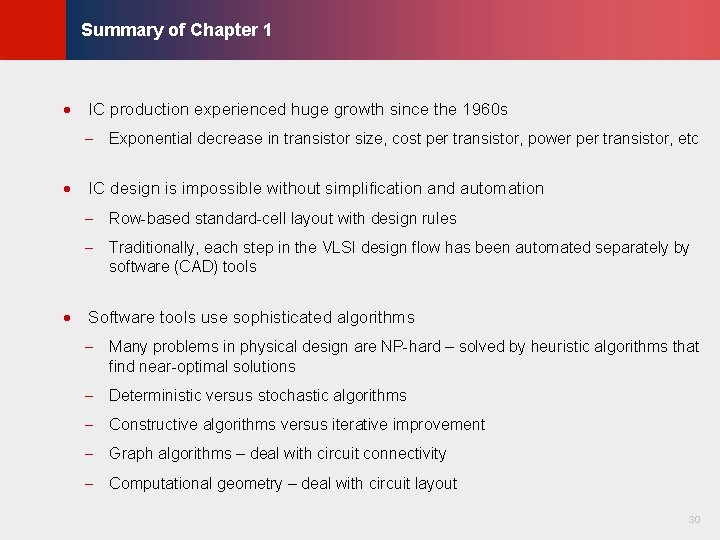 Summary of Chapter 1

• IC production experienced huge growth since the 1960s
– Exponential decrease in transistor size, cost per transistor, power per transistor, etc

• IC design is impossible without simplification and automation
– Row-based standard-cell layout with design rules
– Traditionally, each step in the VLSI design flow has been automated separately by software (CAD) tools

• Software tools use sophisticated algorithms
– Many problems in physical design are NP-hard – solved by heuristic algorithms that find near-optimal solutions
– Deterministic versus stochastic algorithms
– Constructive algorithms versus iterative improvement
– Graph algorithms – deal with circuit connectivity
– Computational geometry – deal with circuit layout

30